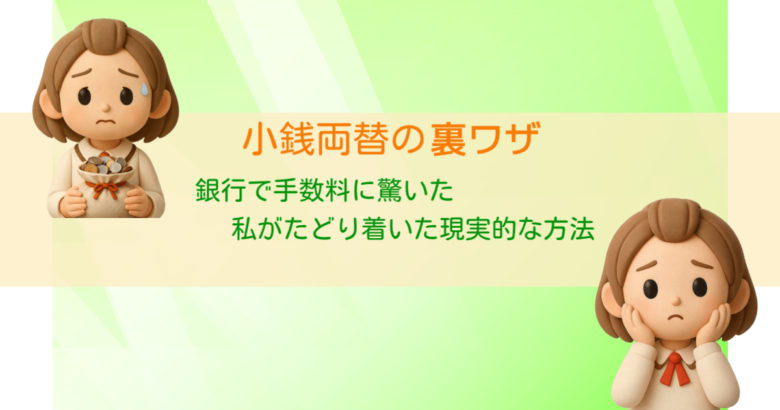 小銭両替の裏ワザ

銀行で手数料に驚いた
私がたどり着いた現実的な方法